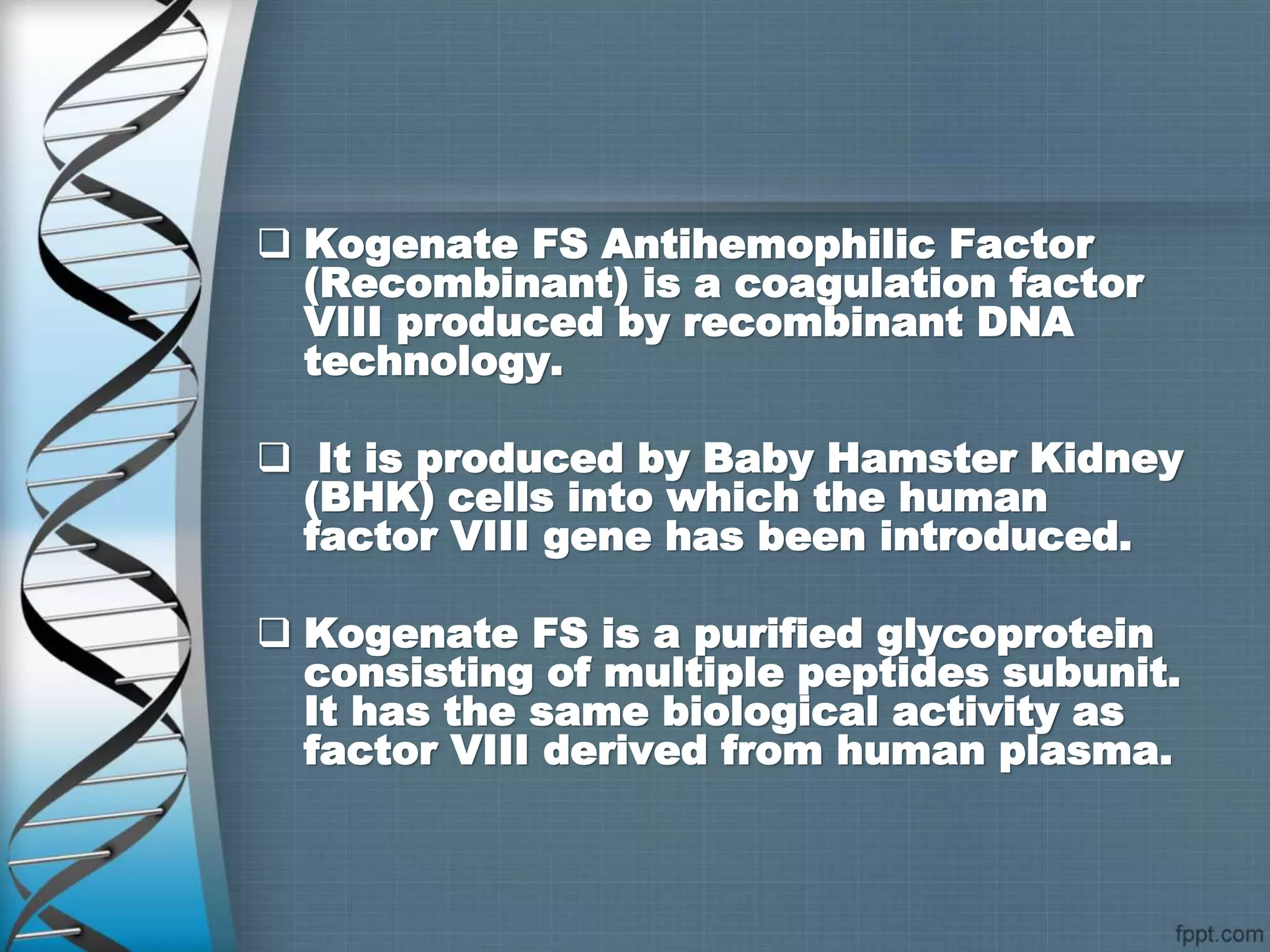 ❑ Kogenate FS Antihemophilic Factor (Recombinant) is a coagulation factor VIII produced by recombinant DNA technology.

❑ It is produced by Baby Hamster Kidney (BHK) cells into which the human factor VIII gene has been introduced.

❑ Kogenate FS is a purified glycoprotein consisting of multiple peptides subunit. It has the same biological activity as factor VIII derived from human plasma.

fppt.com